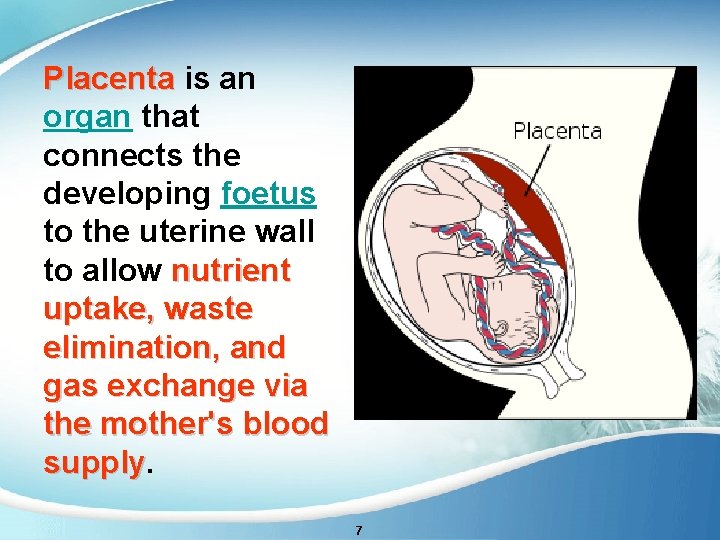 Placenta is an organ that connects the developing foetus to the uterine wall to allow nutrient uptake, waste elimination, and gas exchange via the mother's blood supply.

Placenta

7